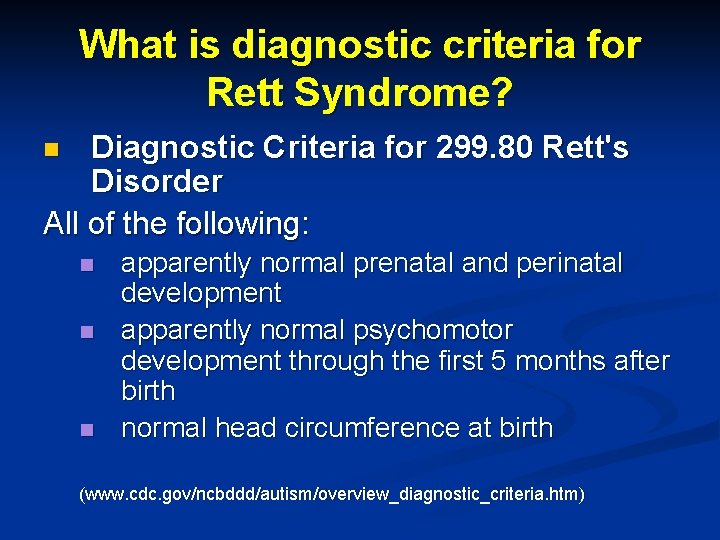 What is diagnostic criteria for Rett Syndrome?

- Diagnostic Criteria for 299.80 Rett's Disorder

All of the following:

- apparently normal prenatal and perinatal development
- apparently normal psychomotor development through the first 5 months after birth
- normal head circumference at birth

(www.cdc.gov/ncbddd/autism/overview_diagnostic_criteria.htm)